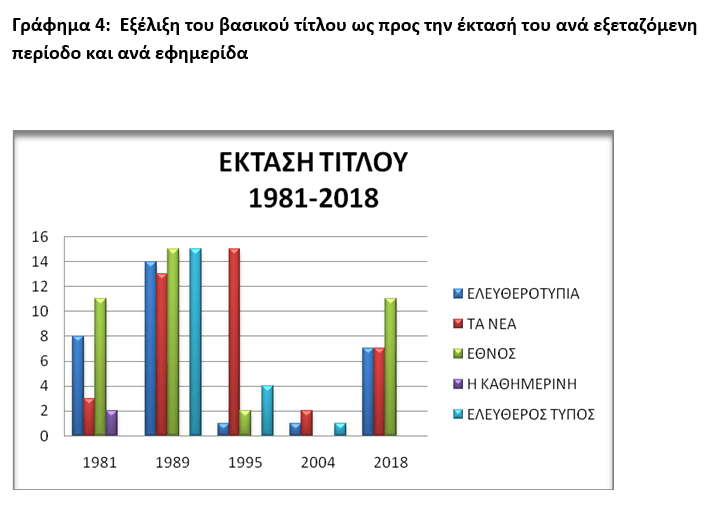 Γράφημα 4: Εξέλιξη του βασικού τίτλου ως προς την έκτασή του ανά εξεταζόμενη περίοδο και ανά εφημερίδα

ΕΚΤΑΣΗ ΤΙΤΛΟΥ
1981-2018

16
14
12
10
8
6
4
2
0

1981 1989 1995 2004 2018

ΕΛΕΥΘΕΡΟΤΥΠΙΑ
ΤΑ ΝΕΑ
ΕΘΝΟΣ
Η ΚΑΘΗΜΕΡΙΝΗ
ΕΛΕΥΘΕΡΟΣ ΤΥΠΟΣ